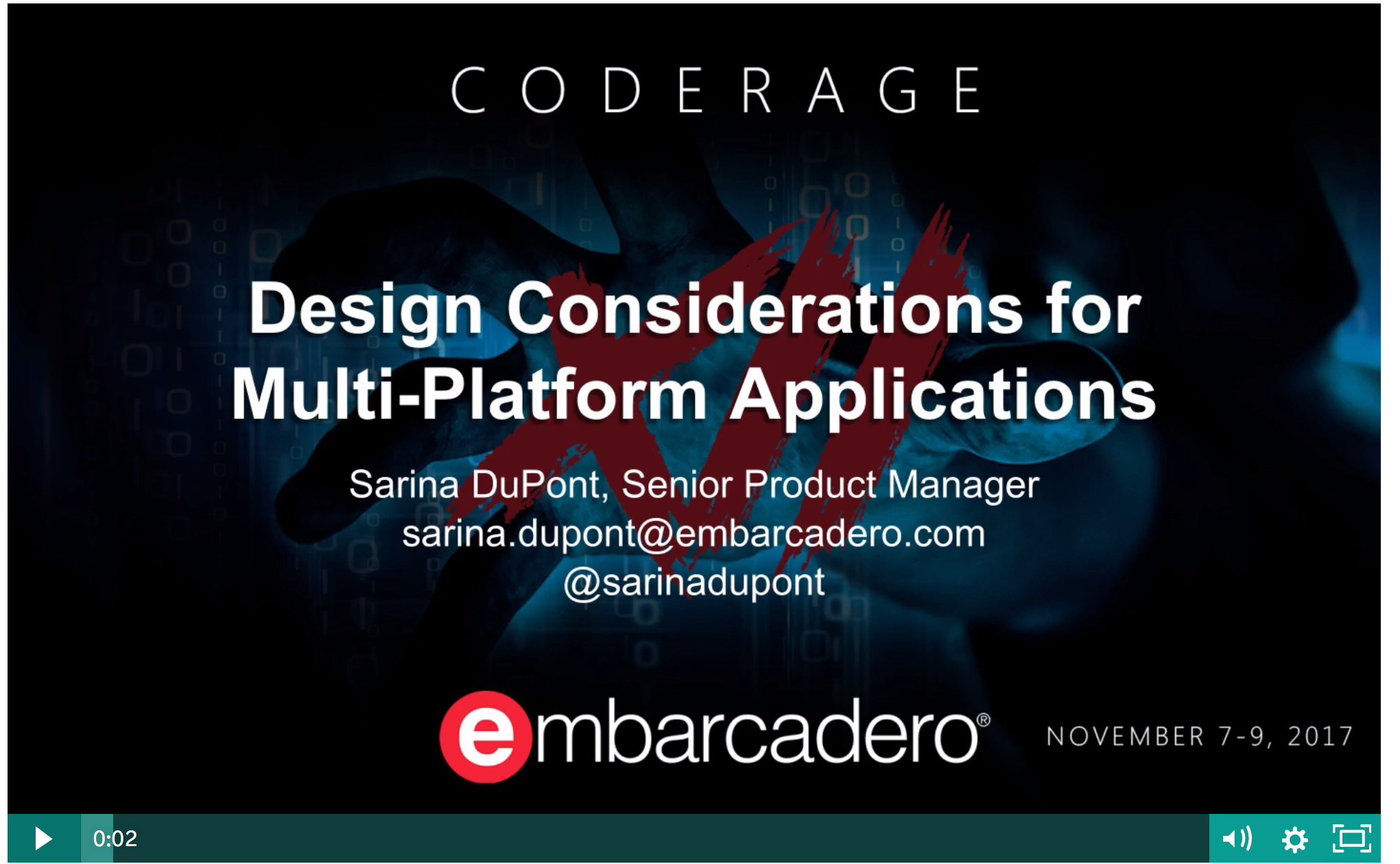 CODERAGE

XII

Design Considerations for Multi-Platform Applications

Sarina DuPont, Senior Product Manager
sarina.dupont@embarcadero.com
@sarinadupont

embarcadero®

NOVEMBER 7-9, 2017

0:02